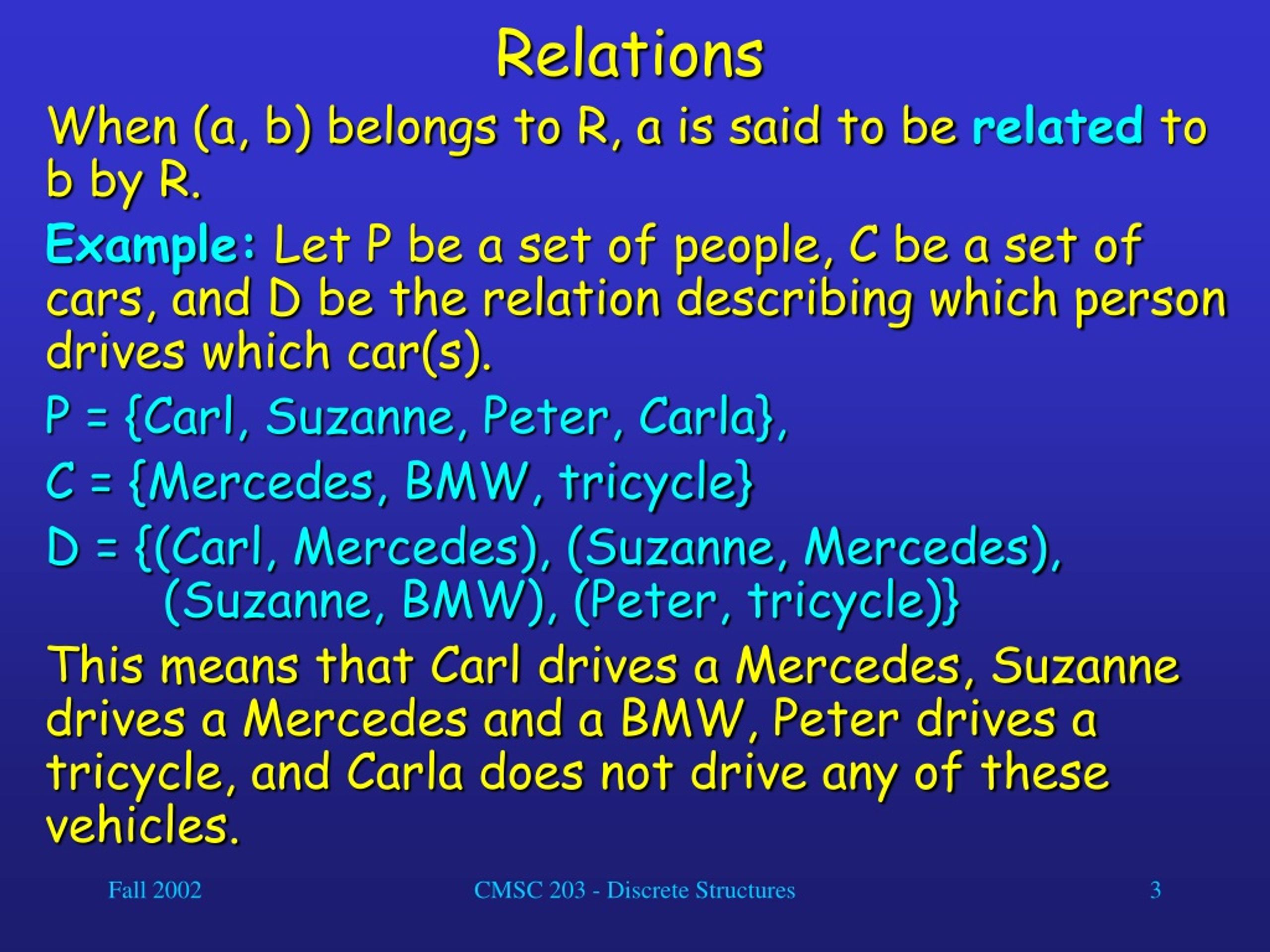 Relations

When (a, b) belongs to R, a is said to be related to b by R.

Example: Let P be a set of people, C be a set of cars, and D be the relation describing which person drives which car(s).

P = {Carl, Suzanne, Peter, Carla},

C = {Mercedes, BMW, tricycle}

D = {(Carl, Mercedes), (Suzanne, Mercedes), (Suzanne, BMW), (Peter, tricycle)}

This means that Carl drives a Mercedes, Suzanne drives a Mercedes and a BMW, Peter drives a tricycle, and Carla does not drive any of these vehicles.

Fall 2002 CMSC 203 - Discrete Structures 3